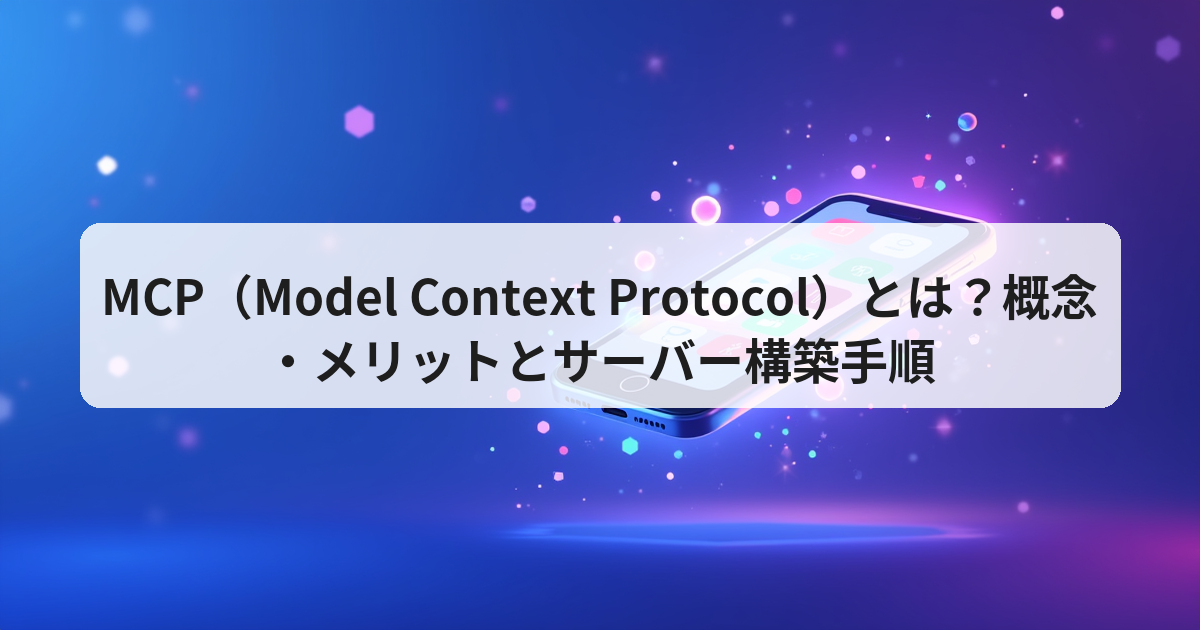 MCP（Model Context Protocol）とは？概念・メリットとサーバー構築手順